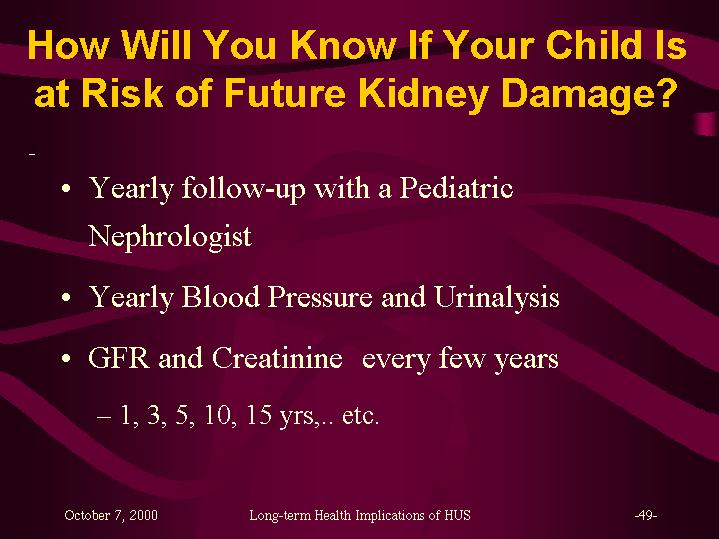 How Will You Know If Your Child Is at Risk of Future Kidney Damage?

-

• Yearly follow-up with a Pediatric Nephrologist

• Yearly Blood Pressure and Urinalysis

• GFR and Creatinine every few years

– 1, 3, 5, 10, 15 yrs,.. etc.

October 7, 2000 Long-term Health Implications of HUS -49-